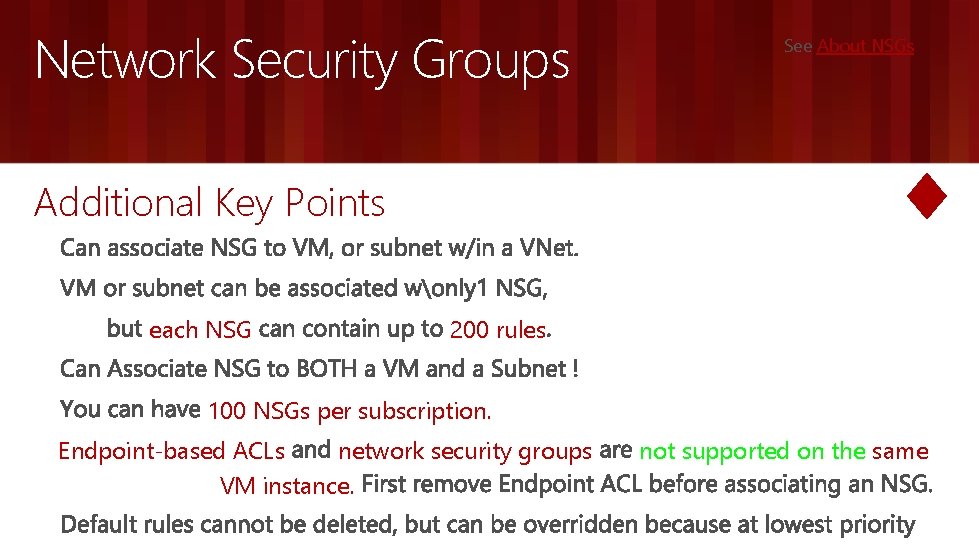 Network Security Groups

See About NSGs

Additional Key Points

Can associate NSG to VM, or subnet w/in a VNet.

VM or subnet can be associated w\only1 NSG,

but each NSG can contain up to 200 rules.

Can Associate NSG to BOTH a VM and a Subnet !

You can have 100 NSGs per subscription.

Endpoint-based ACLs and network security groups are not supported on the same VM instance. First remove Endpoint ACL before associating an NSG.

Default rules cannot be deleted, but can be overridden because at lowest priority